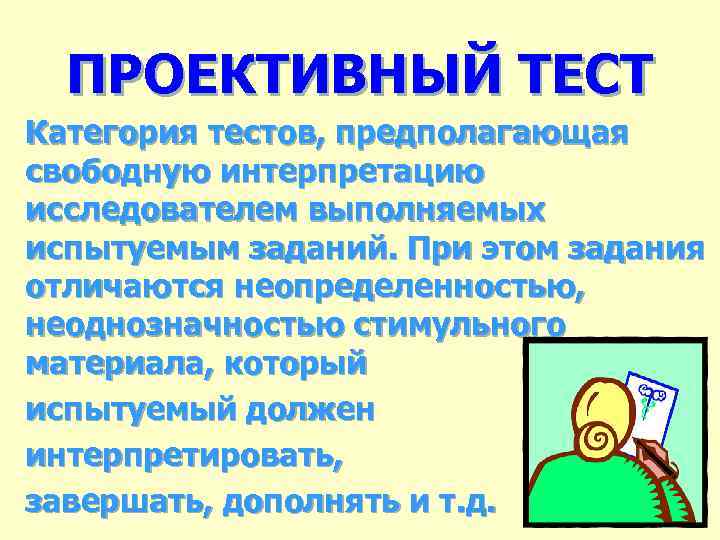 ПРОЕКТИВНЫЙ ТЕСТ

Категория тестов, предполагающая свободную интерпретацию исследователем выполняемых испытуемым заданий. При этом задания отличаются неопределенностью, неоднозначностью стимульного материала, который испытуемый должен интерпретировать, завершать, дополнять и т.д.